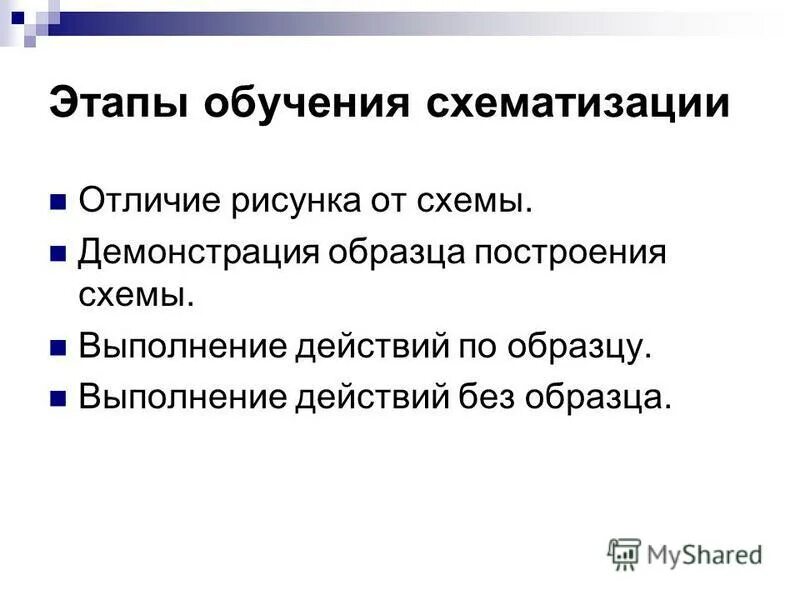 Этапы обучения схематизации

Отличие рисунка от схемы.

Демонстрация образца построения схемы.

Выполнение действий по образцу.

Выполнение действий без образца.

MyShared